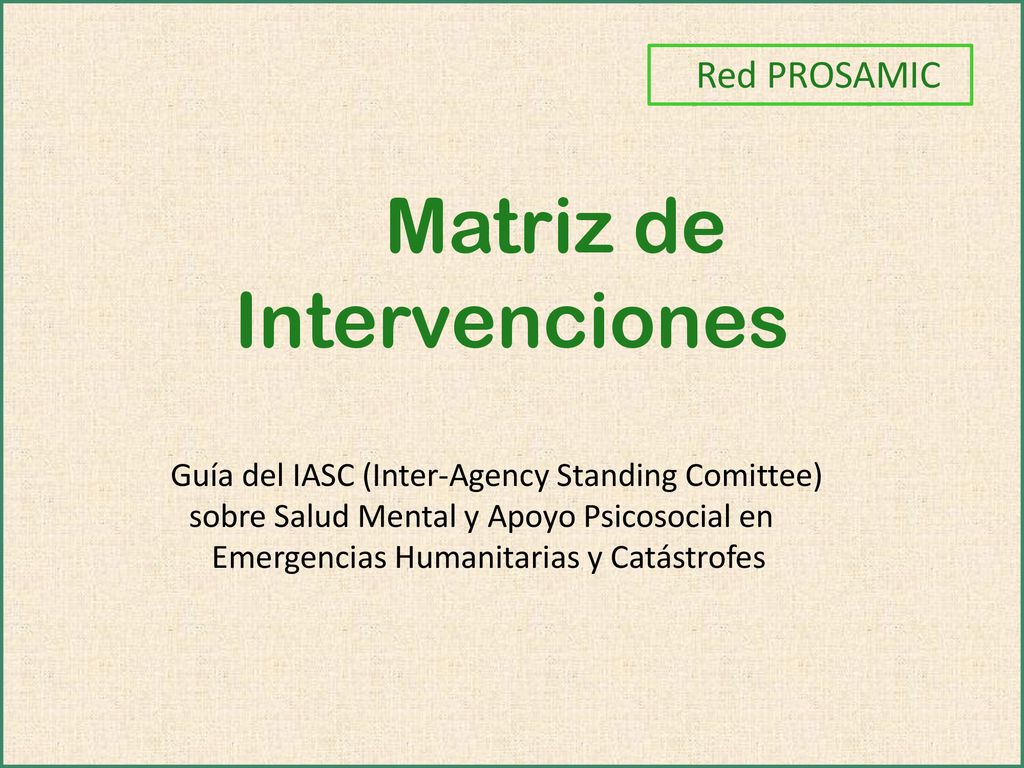 Red PROSAMIC

Matriz de Intervenciones

Guía del IASC (Inter-Agency Standing Comittee) sobre Salud Mental y Apoyo Psicosocial en Emergencias Humanitarias y Catástrofes